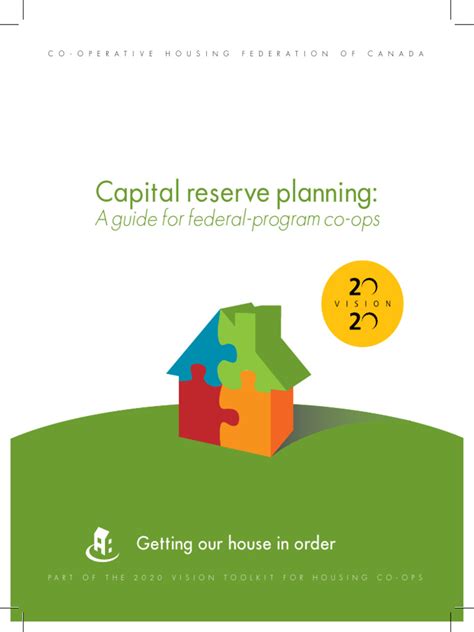 CO-OPERATIVE HOUSING FEDERATION OF CANADA

Capital reserve planning:
A guide for federal-program co-ops

20
VISION
20

Getting our house in order

PART OF THE 2020 VISION TOOLKIT FOR HOUSING CO-OPS